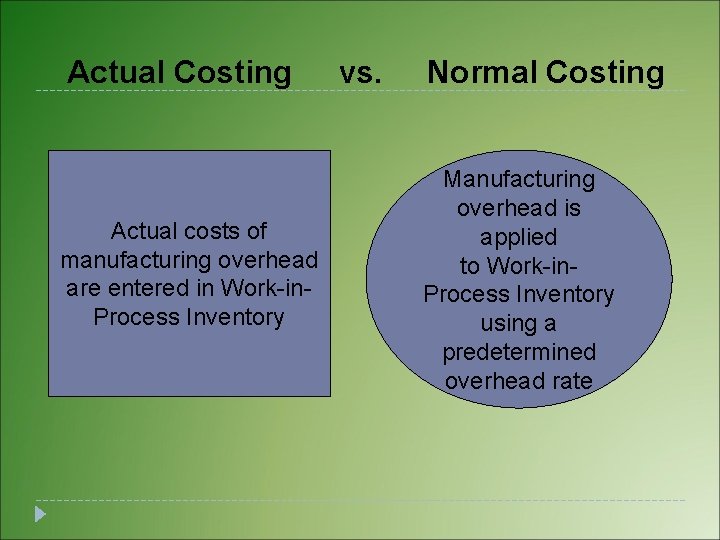 Actual Costing vs. Normal Costing

Actual costs of manufacturing overhead are entered in Work-in-Process Inventory

Manufacturing overhead is applied to Work-in-Process Inventory using a predetermined overhead rate